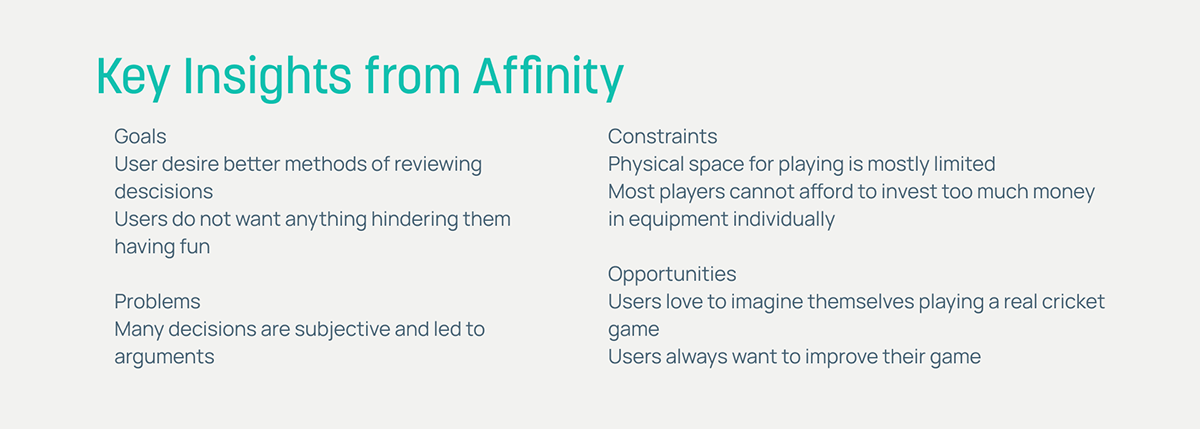 Key Insights from Affinity

Goals
User desire better methods of reviewing descisions
Users do not want anything hindering them having fun

Problems
Many decisions are subjective and led to arguments

Constraints
Physical space for playing is mostly limited
Most players cannot afford to invest too much money in equipment individually

Opportunities
Users love to imagine themselves playing a real cricket game
Users always want to improve their game